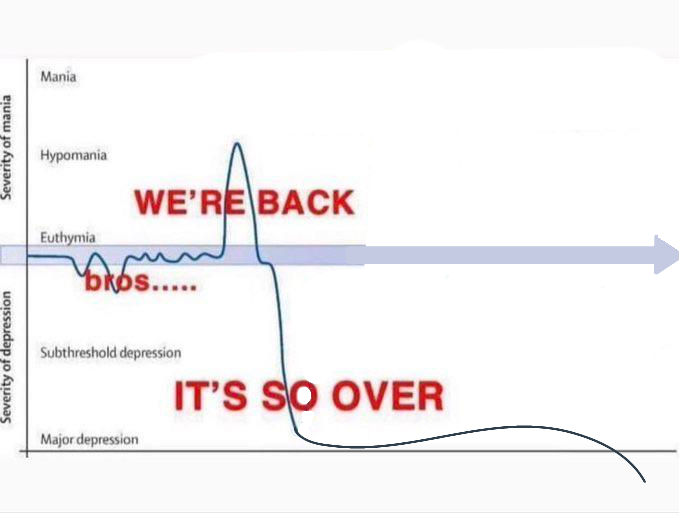 Severity of mania

Severity of depression

Mania

Hypomania

WE'RE BACK

Euthymia

bros.....

Subthreshold depression

IT'S SO OVER

Major depression